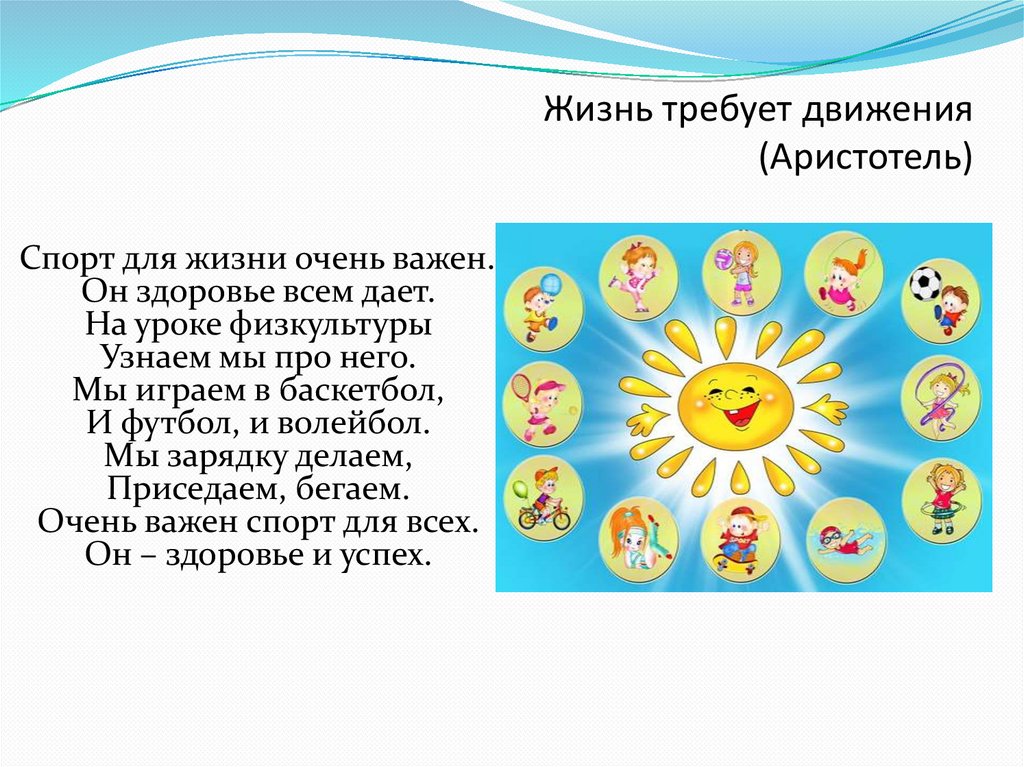 Жизнь требует движения
(Аристотель)

Спорт для жизни очень важен.
Он здоровье всем дает.
На уроке физкультуры
Узнаем мы про него.
Мы играем в баскетбол,
И футбол, и волейбол.
Мы зарядку делаем,
Приседаем, бегаем.
Очень важен спорт для всех.
Он – здоровье и успех.

SPORT